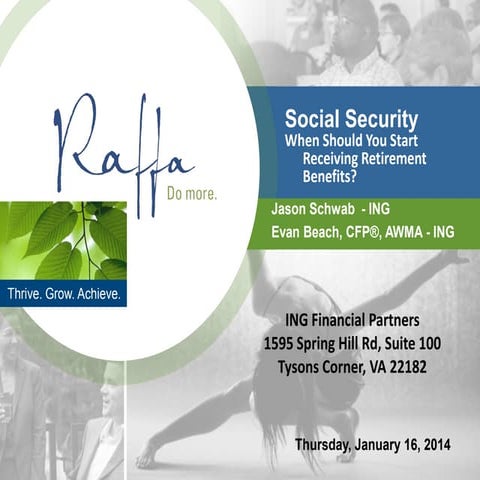 Raffa
Do more.

Thrive. Grow. Achieve.

Social Security
When Should You Start Receiving Retirement Benefits?

Jason Schwab - ING
Evan Beach, CFP®, AWMA - ING

ING Financial Partners
1595 Spring Hill Rd, Suite 100
Tysons Corner, VA 22182

Thursday, January 16, 2014